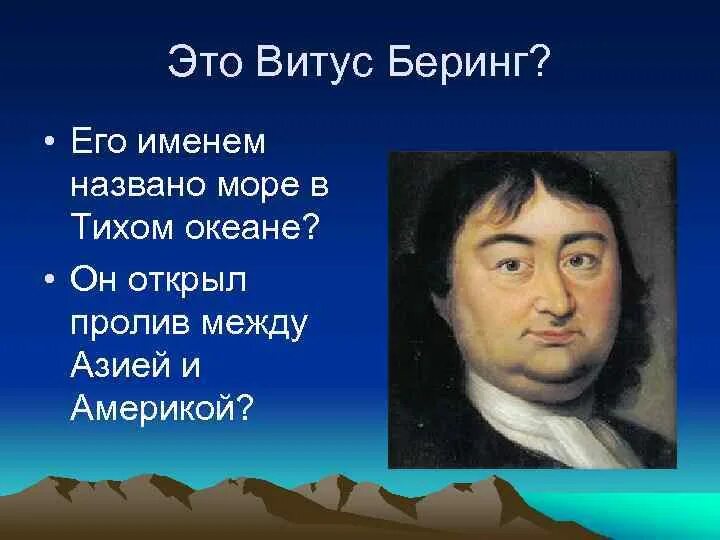 Это Витус Беринг?

• Его именем названо море в Тихом океане?

• Он открыл пролив между Азией и Америкой?